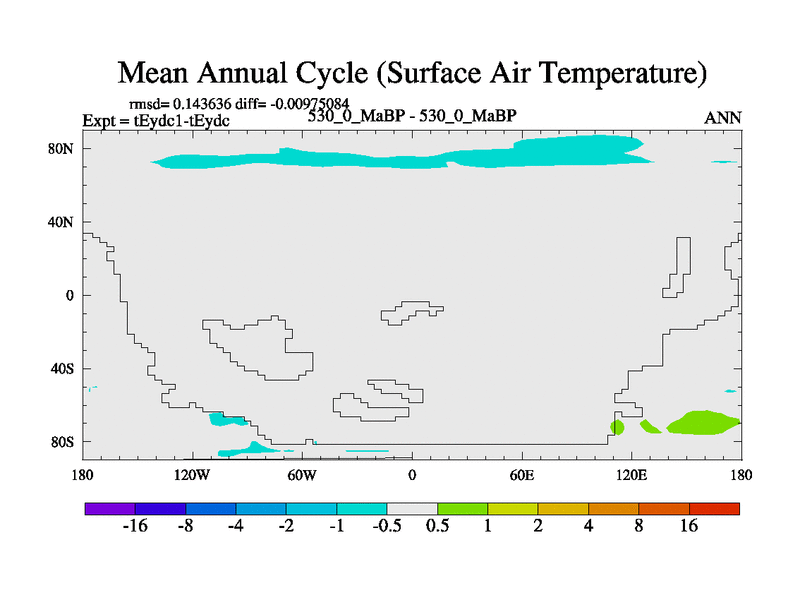 Mean Annual Cycle (Surface Air Temperature)

rmsd= 0.143636 diff= -0.00975084
Expt = tEydc1-tEydc
530_0_MaBP - 530_0_MaBP
ANN

80N
40N
0
40S
80S

180
120W
60W
0
60E
120E
180

-16
-8
-4
-2
-1
-0.5
0.5
1
2
4
8
16